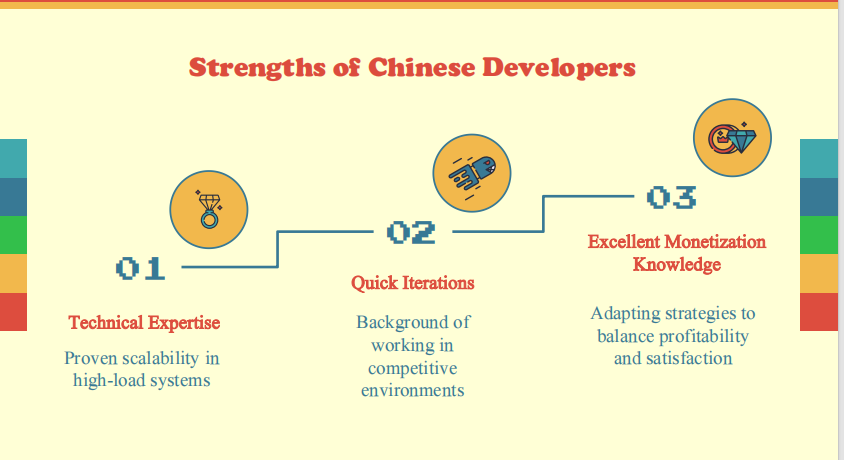 Strengths of Chinese Developers

01

Technical Expertise

Proven scalability in high-load systems

02

Quick Iterations

Background of working in competitive environments

03

Excellent Monetization Knowledge

Adapting strategies to balance profitability and satisfaction